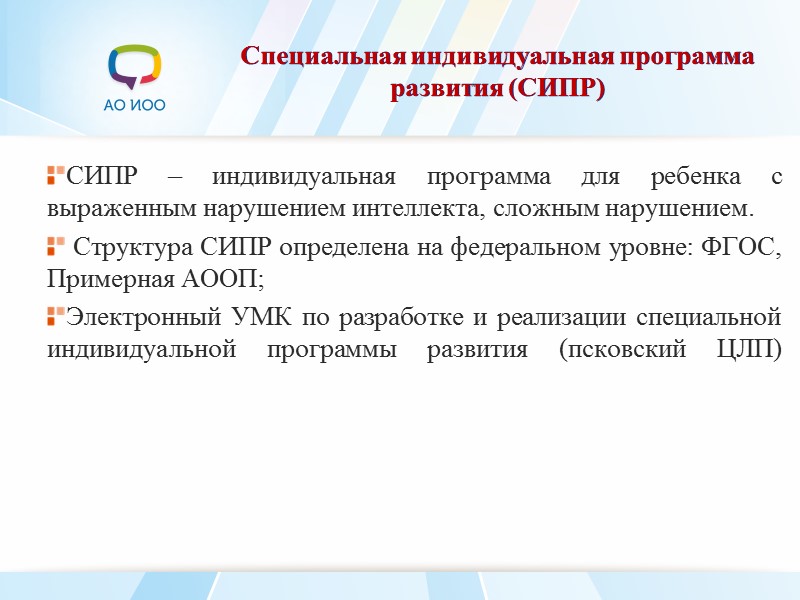 АО ИОО

Специальная индивидуальная программа развития (СИПР)

СИПР – индивидуальная программа для ребенка с выраженным нарушением интеллекта, сложным нарушением.

Структура СИПР определена на федеральном уровне: ФГОС, Примерная АООП;

Электронный УМК по разработке и реализации специальной индивидуальной программы развития (псковский ЦЛП)